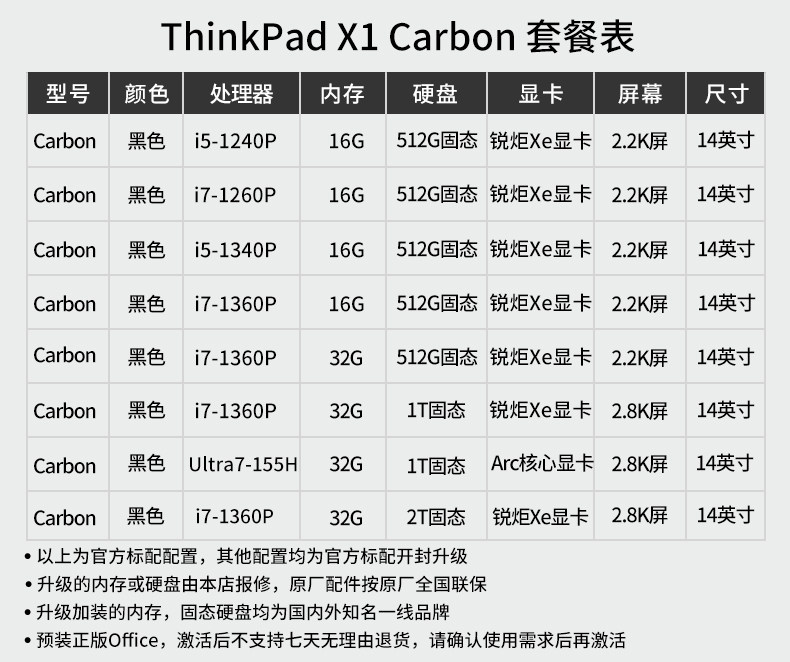 ThinkPad X1 Carbon 套餐表

| 型号 | 颜色 | 处理器 | 内存 | 硬盘 | 显卡 | 屏幕 | 尺寸 |
|---|---|---|---|---|---|---|---|
| Carbon | 黑色 | i5-1240P | 16G | 512G固态 | 锐炬Xe显卡 | 2.2K屏 | 14英寸 |
| Carbon | 黑色 | i7-1260P | 16G | 512G固态 | 锐炬Xe显卡 | 2.2K屏 | 14英寸 |
| Carbon | 黑色 | i5-1340P | 16G | 512G固态 | 锐炬Xe显卡 | 2.2K屏 | 14英寸 |
| Carbon | 黑色 | i7-1360P | 16G | 512G固态 | 锐炬Xe显卡 | 2.2K屏 | 14英寸 |
| Carbon | 黑色 | i7-1360P | 32G | 512G固态 | 锐炬Xe显卡 | 2.2K屏 | 14英寸 |
| Carbon | 黑色 | i7-1360P | 32G | 1T固态 | 锐炬Xe显卡 | 2.8K屏 | 14英寸 |
| Carbon | 黑色 | Ultra7-155H | 32G | 1T固态 | Arc核心显卡 | 2.8K屏 | 14英寸 |
| Carbon | 黑色 | i7-1360P | 32G | 2T固态 | 锐炬Xe显卡 | 2.8K屏 | 14英寸 |

• 以上为官方标配配置，其他配置均为官方标配开封升级
• 升级的内存或硬盘由本店报修，原厂配件按原厂全国联保
• 升级加装的内存，固态硬盘均为国内外知名一线品牌
• 预装正版Office，激活后不支持七天无理由退货，请确认使用需求后再激活